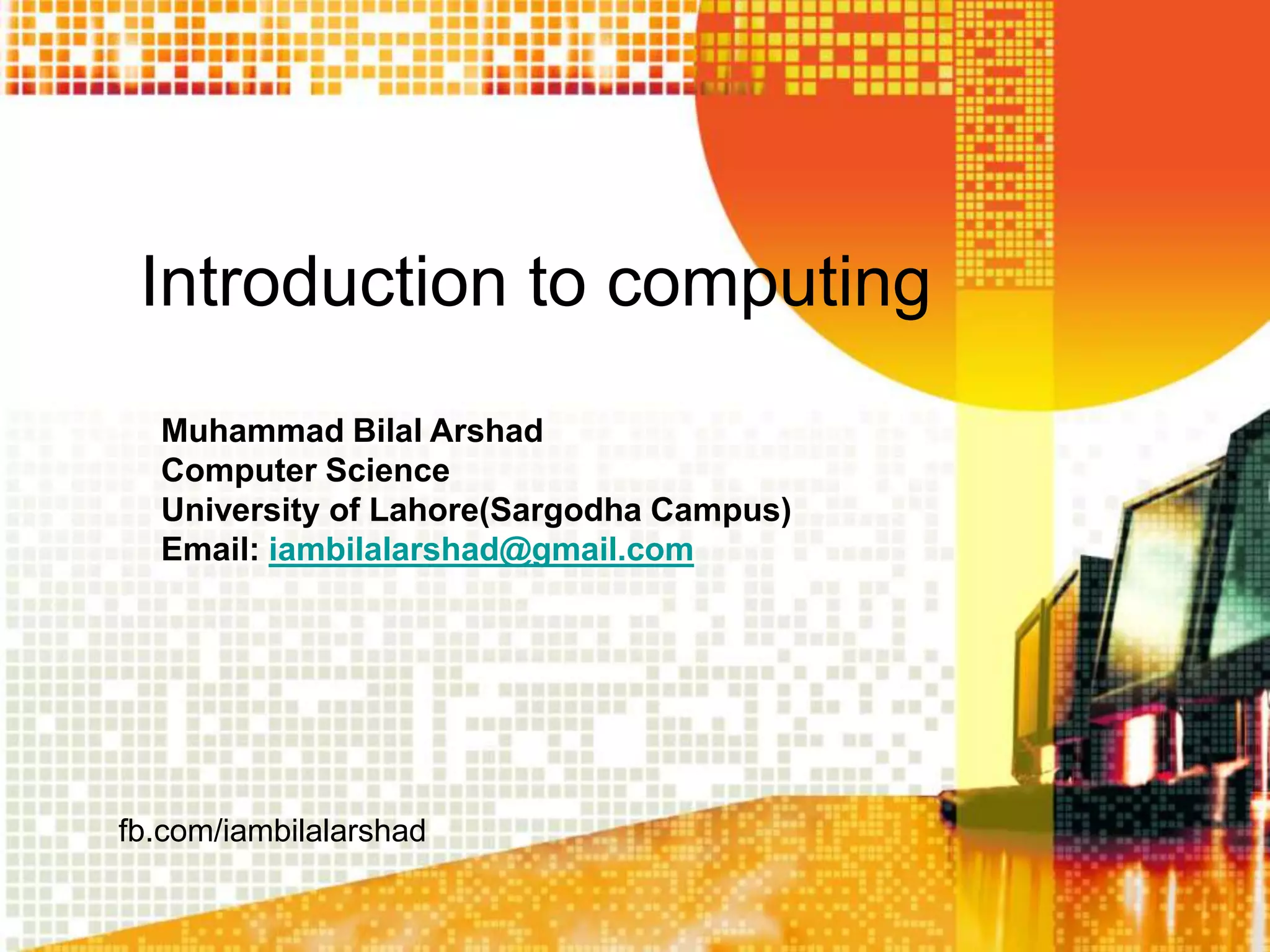 Introduction to computing

Muhammad Bilal Arshad
Computer Science
University of Lahore(Sargodha Campus)
Email: iambilalarshad@gmail.com

fb.com/iambilalarshad